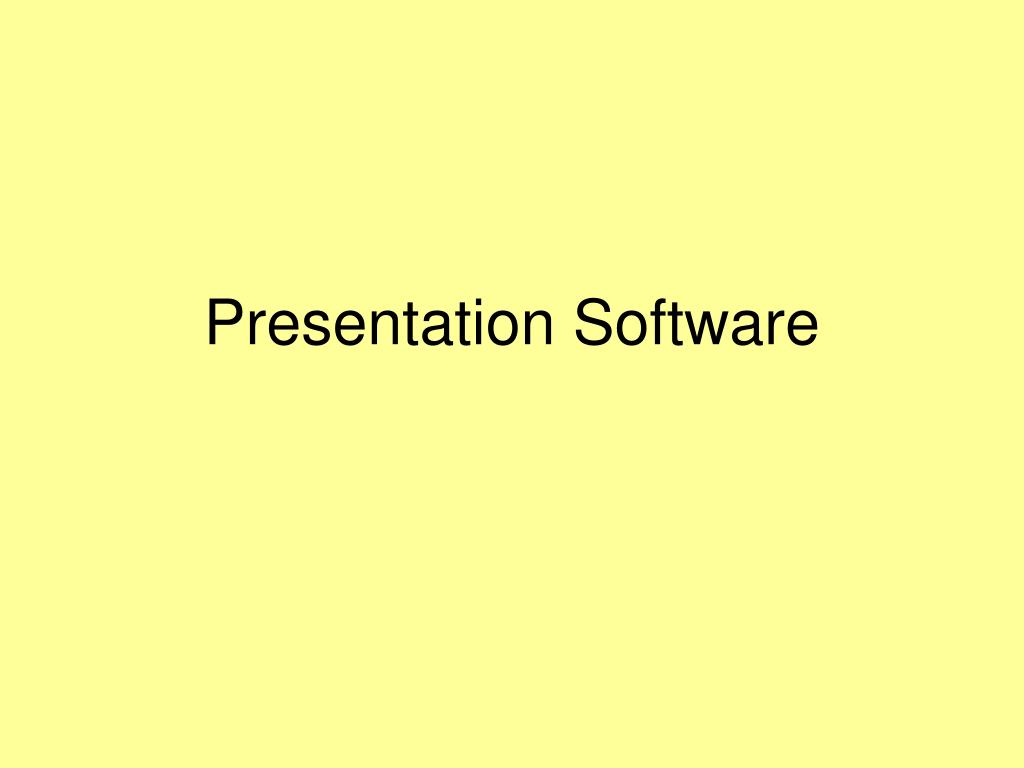 Presentation Software